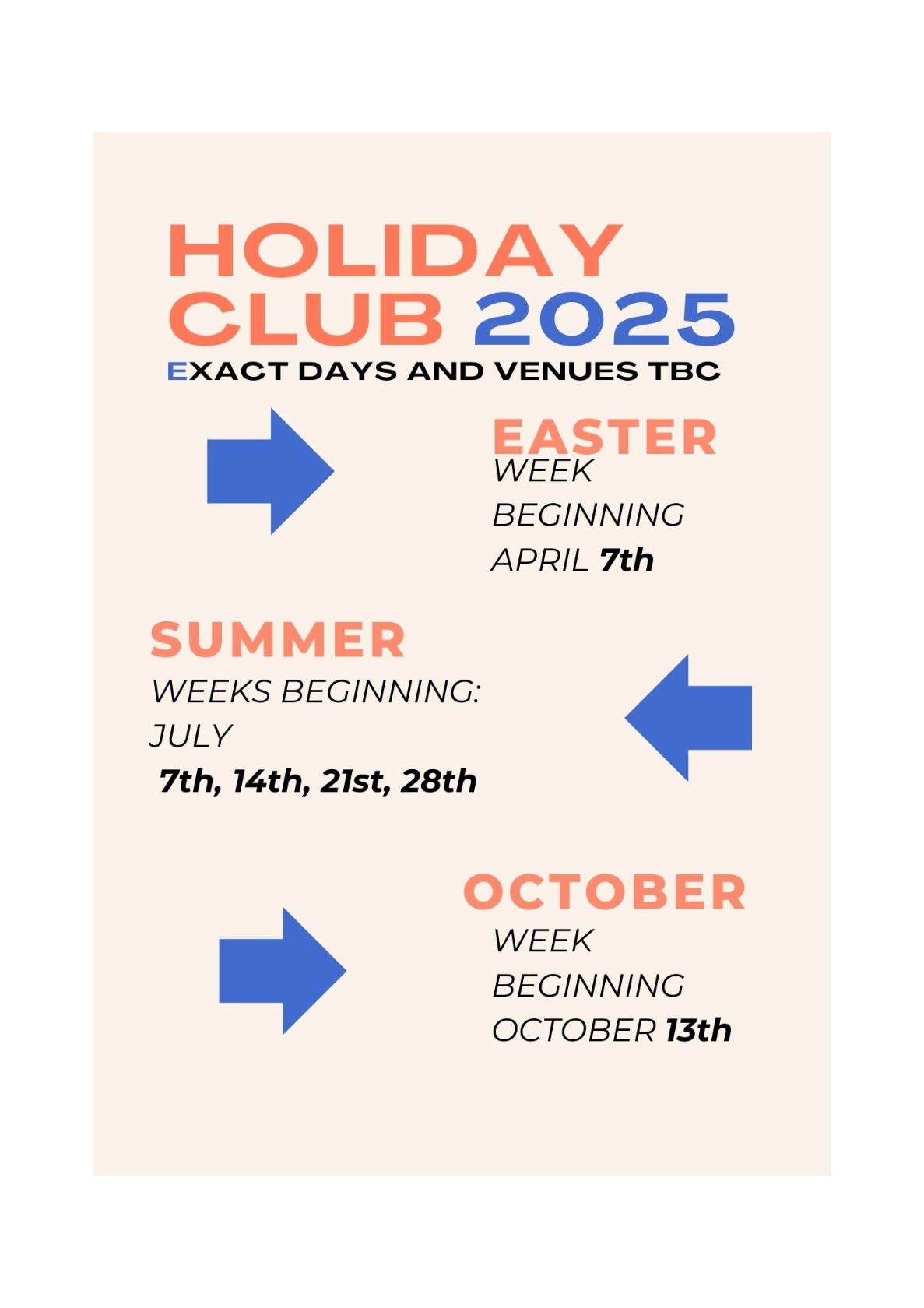 HOLIDAY CLUB 2025
EXACT DAYS AND VENUES TBC

EASTER
WEEK BEGINNING APRIL 7th

SUMMER
WEEKS BEGINNING:
JULY
7th, 14th, 21st, 28th

OCTOBER
WEEK BEGINNING OCTOBER 13th